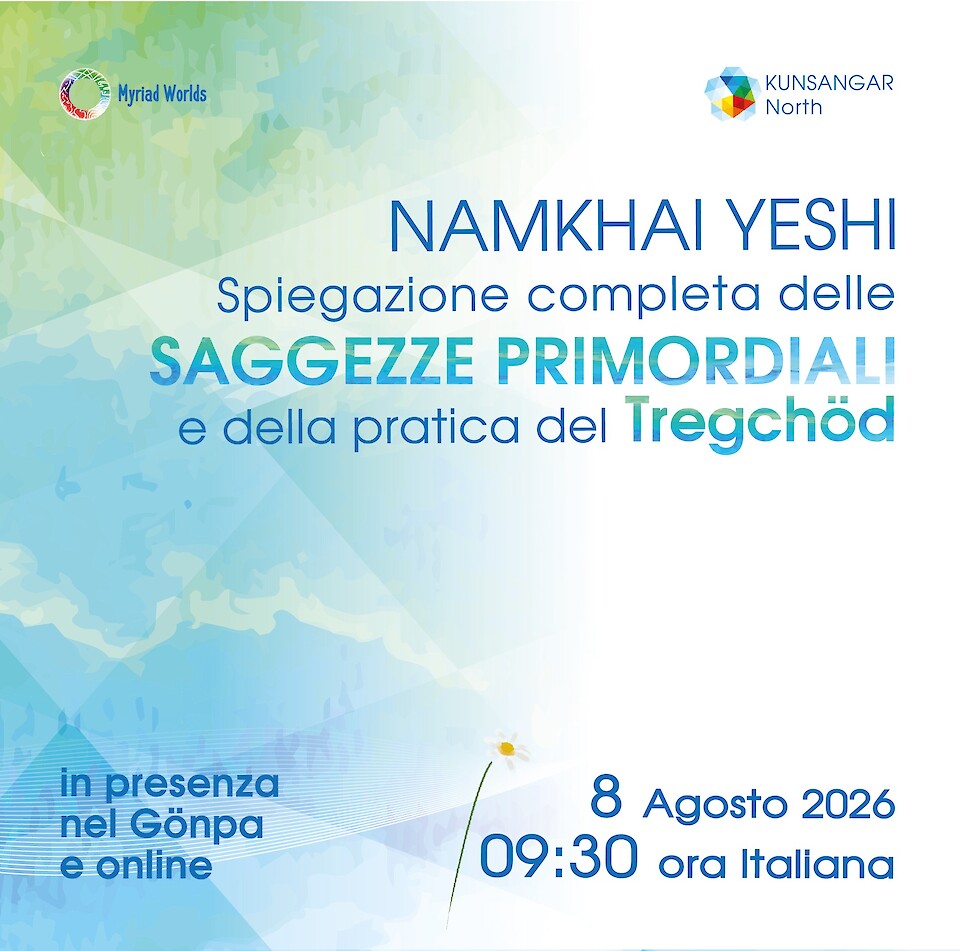 Myriad Worlds

KUNSANGAR
North

NAMKHAI YESHI
Spiegazione completa delle
SAGGEZZE PRIMORDIALI
e della pratica del Tregchöd

in presenza
nel Gönpa
e online

8 Agosto 2026
09:30 ora Italiana